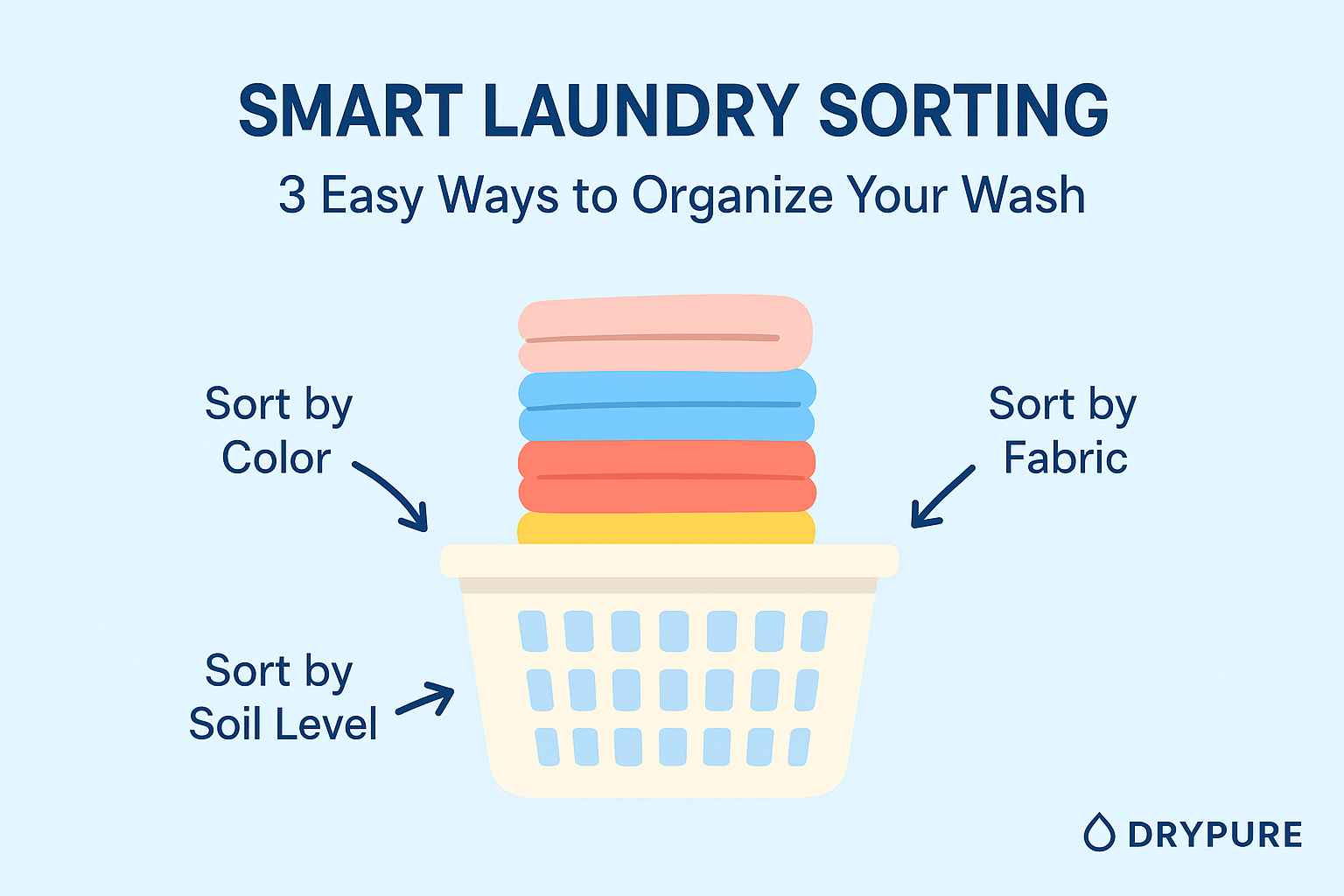 SMART LAUNDRY SORTING

3 Easy Ways to Organize Your Wash

Sort by Color

Sort by Fabric

Sort by Soil Level

DRYPURE